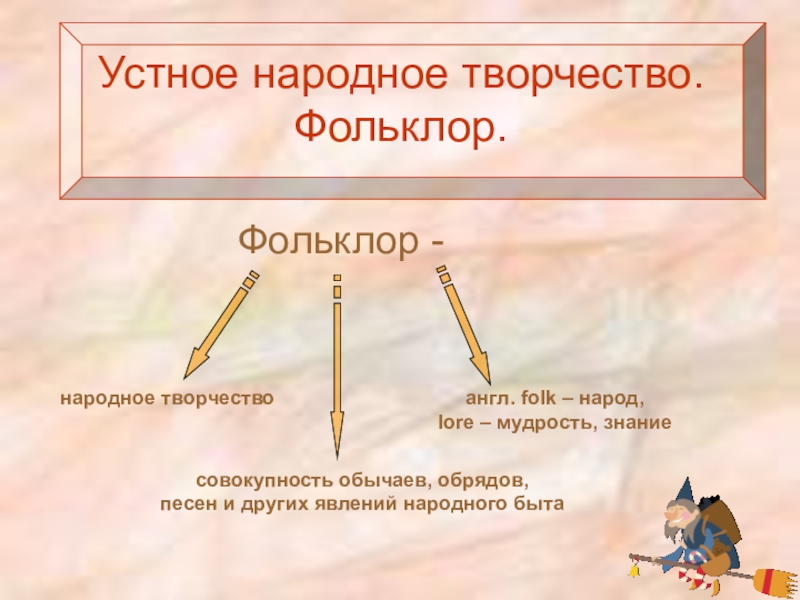 Устное народное творчество. Фольклор.

Фольклор -

народное творчество

англ. folk – народ, lore – мудрость, знание

совокупность обычаев, обрядов, песен и других явлений народного быта